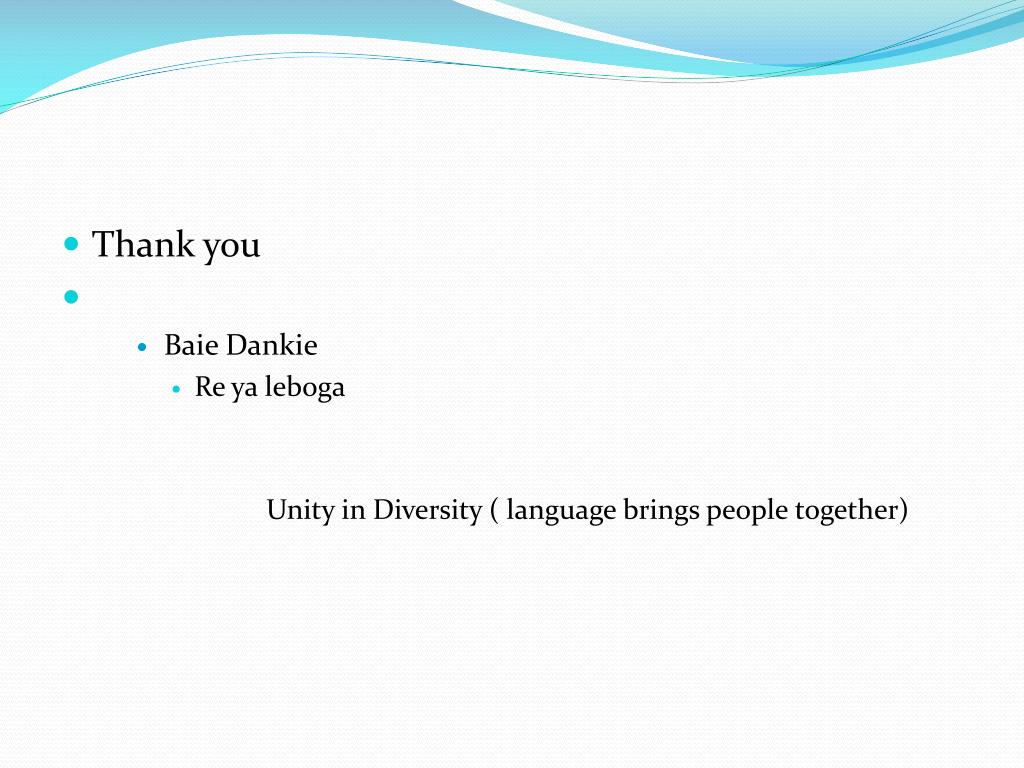 Thank you

Baie Dankie

Re ya leboga

Unity in Diversity ( language brings people together)